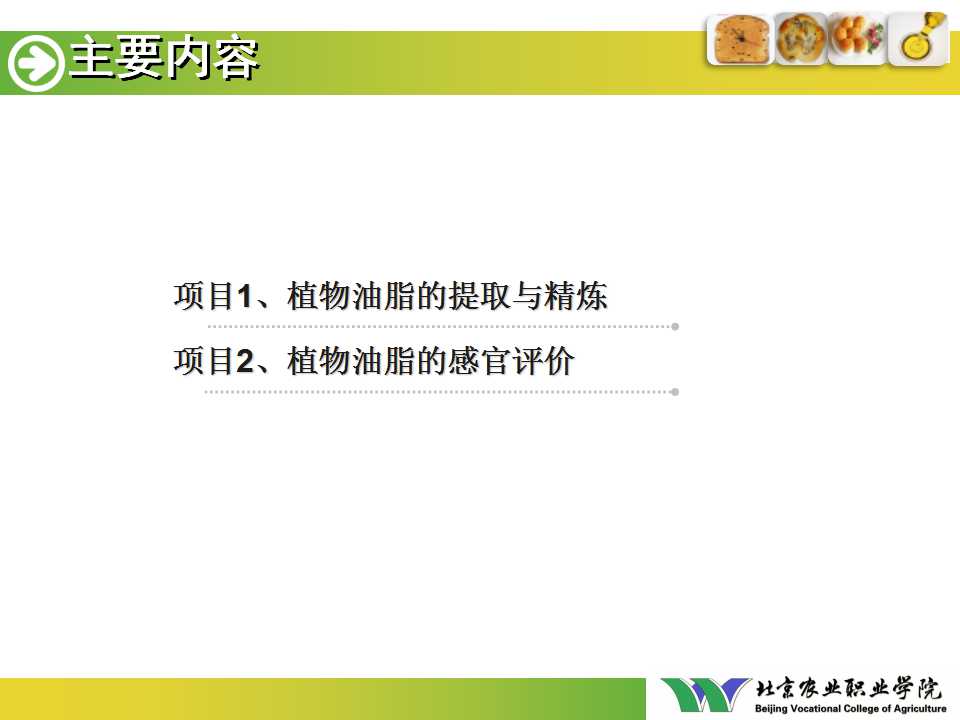 主要内容

项目1、植物油脂的提取与精炼

项目2、植物油脂的感官评价

北京农业职业学院
Beijing Vocational College of Agriculture